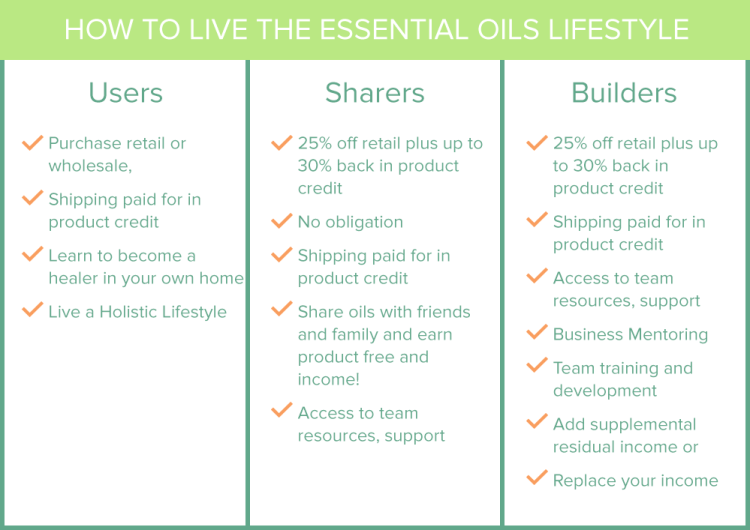 HOW TO LIVE THE ESSENTIAL OILS LIFESTYLE

Users

Purchase retail or wholesale,

Shipping paid for in product credit

Learn to become a healer in your own home

Live a Holistic Lifestyle

Sharers

25% off retail plus up to 30% back in product credit

No obligation

Shipping paid for in product credit

Share oils with friends and family and earn product free and income!

Access to team resources, support

Builders

25% off retail plus up to 30% back in product credit

Shipping paid for in product credit

Access to team resources, support

Business Mentoring

Team training and development

Add supplemental residual income or

Replace your income